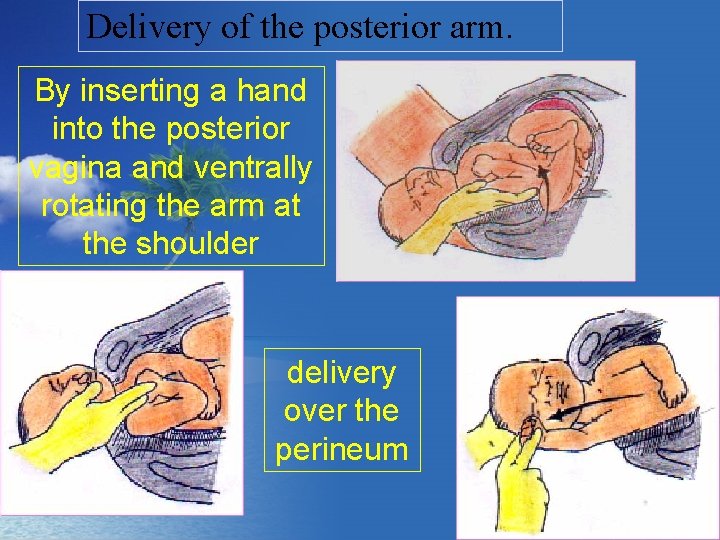 Delivery of the posterior arm.

By inserting a hand into the posterior vagina and ventrally rotating the arm at the shoulder

delivery over the perineum